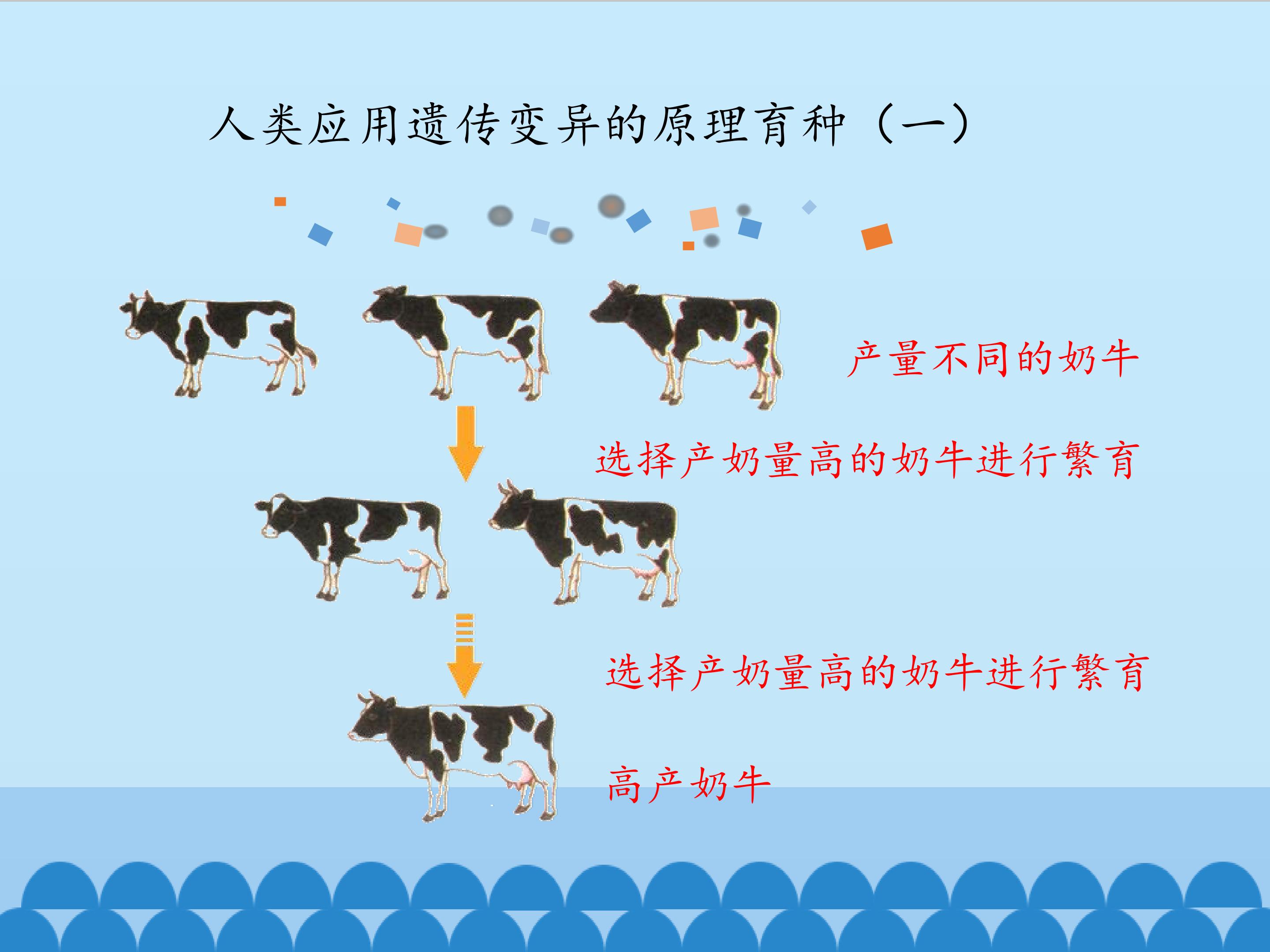 人类应用遗传变异的原理育种（一）

产量不同的奶牛

选择产奶量高的奶牛进行繁育

选择产奶量高的奶牛进行繁育

高产奶牛